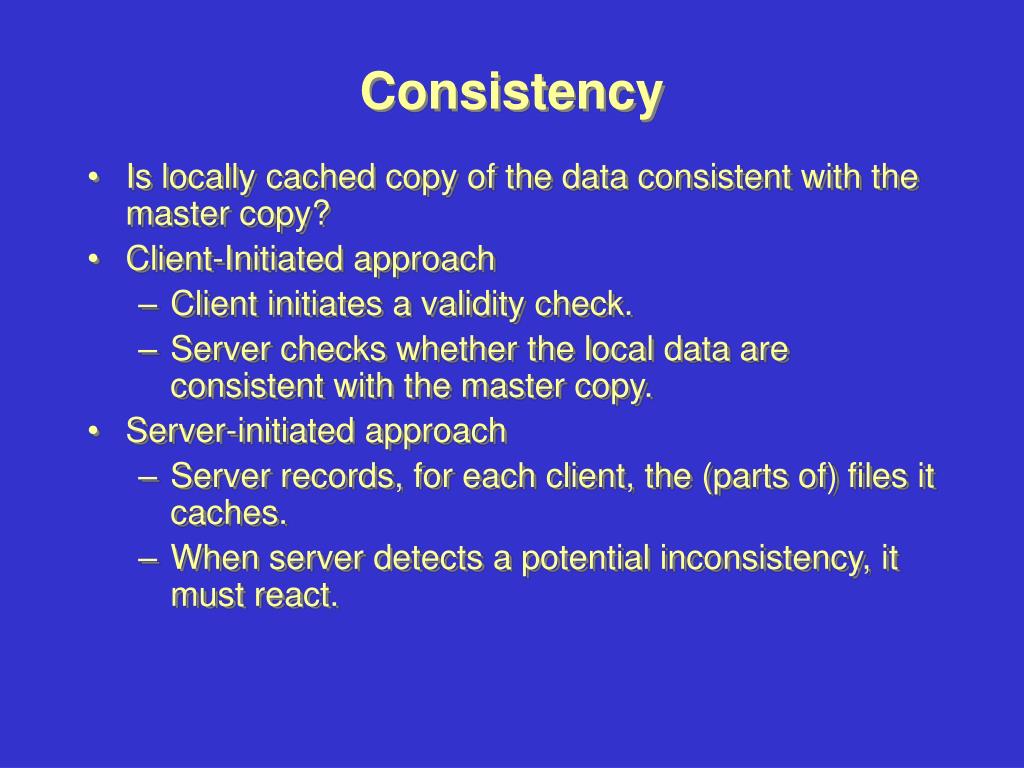 Consistency

• Is locally cached copy of the data consistent with the master copy?
• Client-Initiated approach
– Client initiates a validity check.
– Server checks whether the local data are consistent with the master copy.
• Server-initiated approach
– Server records, for each client, the (parts of) files it caches.
– When server detects a potential inconsistency, it must react.